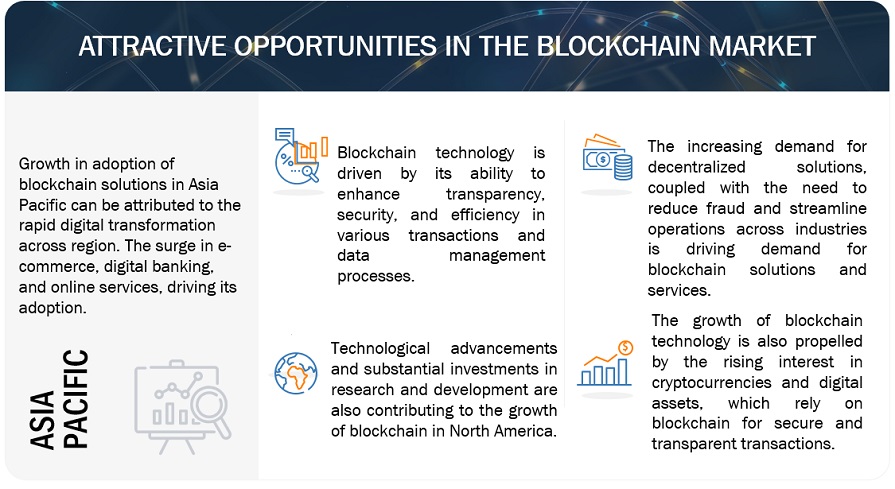 ATTRACTIVE OPPORTUNITIES IN THE BLOCKCHAIN MARKET

Growth in adoption of blockchain solutions in Asia Pacific can be attributed to the rapid digital transformation across region. The surge in e-commerce, digital banking, and online services, driving its adoption.

ASIA PACIFIC

Blockchain technology is driven by its ability to enhance transparency, security, and efficiency in various transactions and data management processes.

Technological advancements and substantial investments in research and development are also contributing to the growth of blockchain in North America.

The increasing demand for decentralized solutions, coupled with the need to reduce fraud and streamline operations across industries is driving demand for blockchain solutions and services.

The growth of blockchain technology is also propelled by the rising interest in cryptocurrencies and digital assets, which rely on blockchain for secure and transparent transactions.